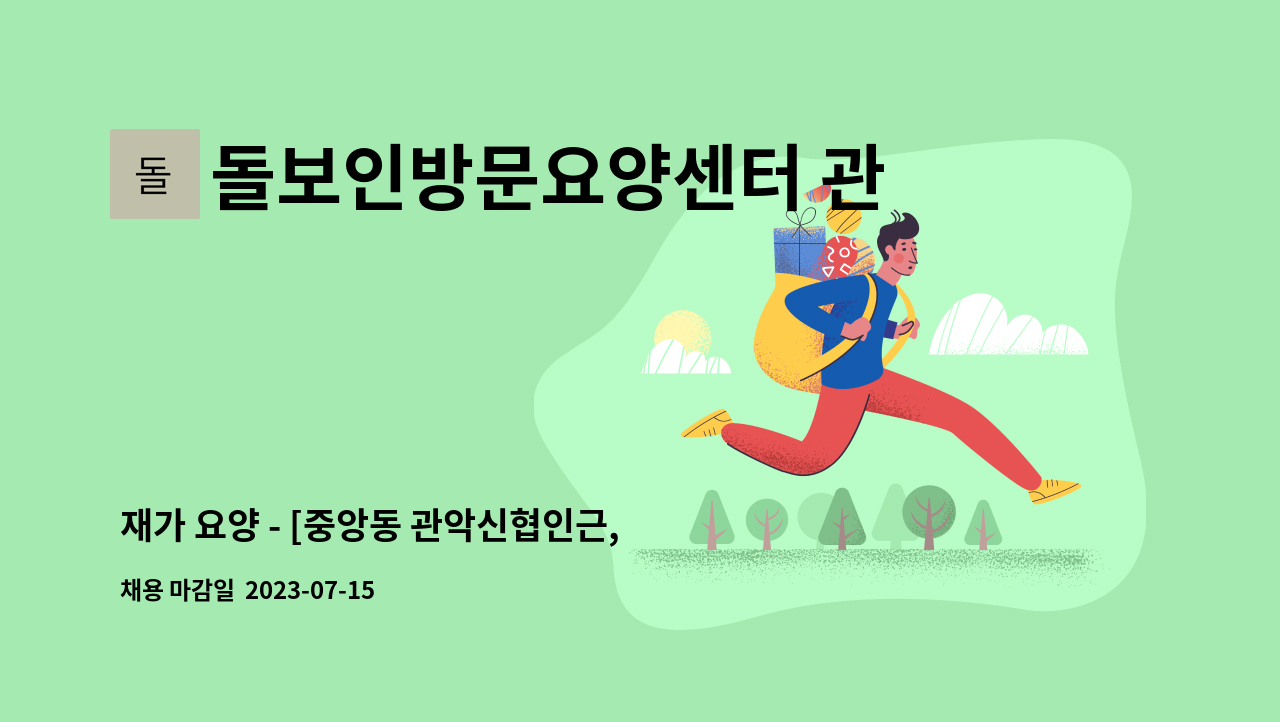 돌

돌보인방문요양센터 관

재가 요양 - [중앙동 관악신협인근,

채용 마감일 2023-07-15